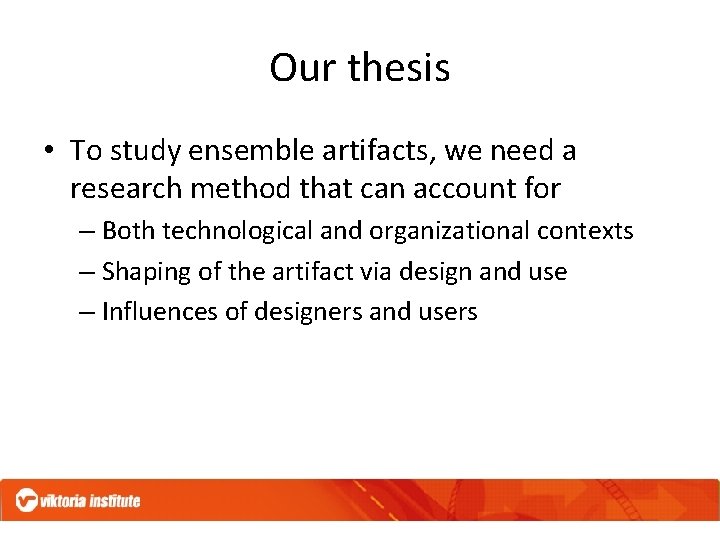 Our thesis

• To study ensemble artifacts, we need a research method that can account for

– Both technological and organizational contexts

– Shaping of the artifact via design and use

– Influences of designers and users

viktoria institute